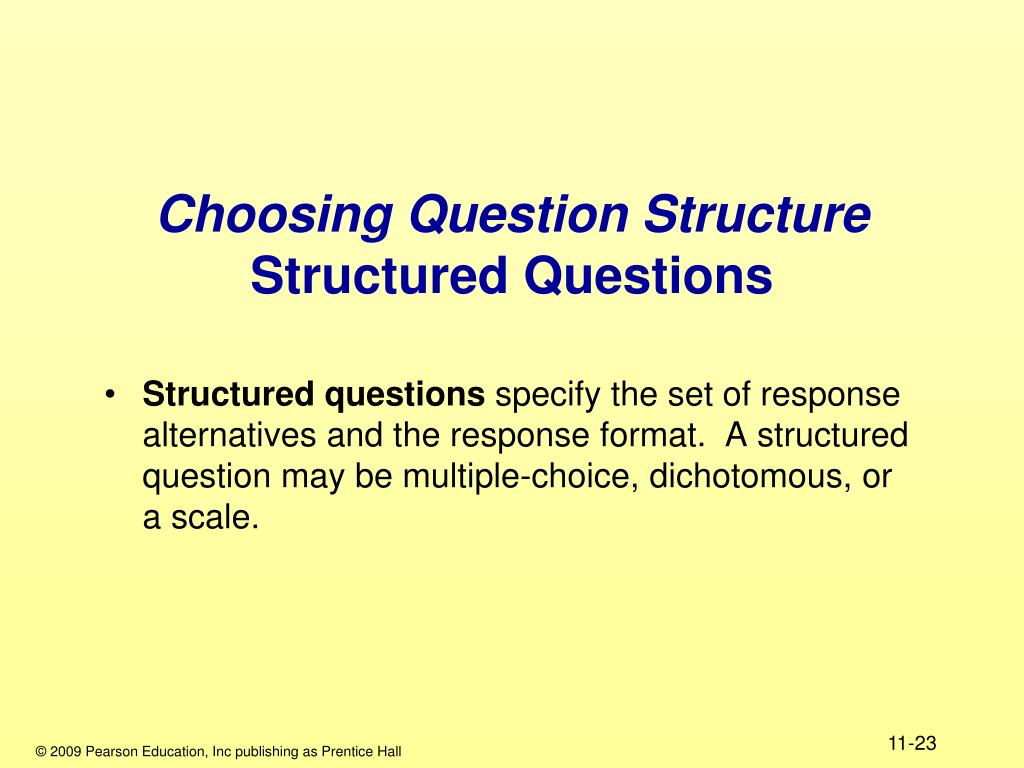 Choosing Question Structure
Structured Questions

• Structured questions specify the set of response alternatives and the response format. A structured question may be multiple-choice, dichotomous, or a scale.

© 2009 Pearson Education, Inc publishing as Prentice Hall

11-23